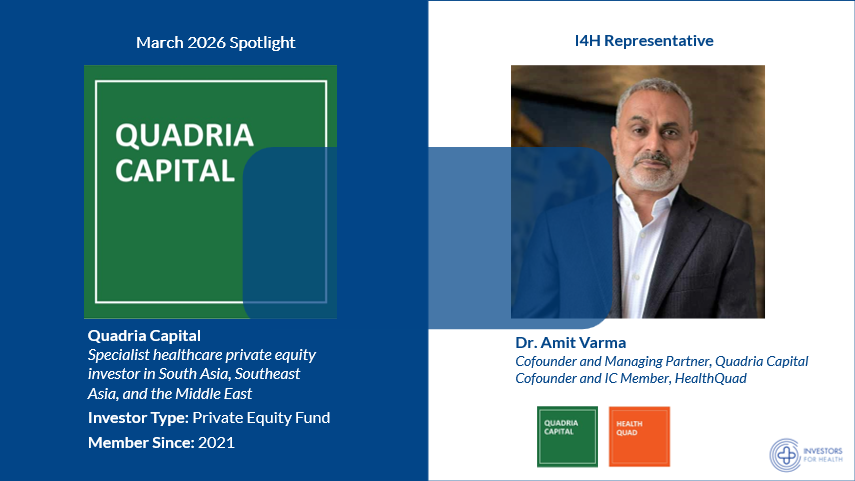 March 2026 Spotlight

QUADRIA CAPITAL

Quadria Capital
Specialist healthcare private equity investor in South Asia, Southeast Asia, and the Middle East

Investor Type: Private Equity Fund

Member Since: 2021

I4H Representative

Dr. Amit Varma
Cofounder and Managing Partner, Quadria Capital
Cofounder and IC Member, HealthQuad

QUADRIA CAPITAL

HEALTH QUAD

INVESTORS FOR HEALTH